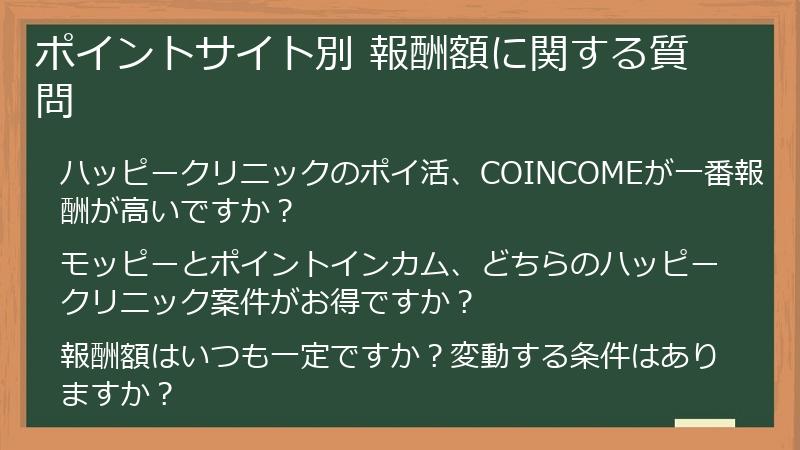 ポイントサイト別 報酬額に関する質問

ハッピークリニックのポイ活、COINCOMEが一番報酬が高いですか？

モッピーとポイントインカム、どちらのハッピークリニック案件がお得ですか？

報酬額はいつも一定ですか？変動する条件はありますか？